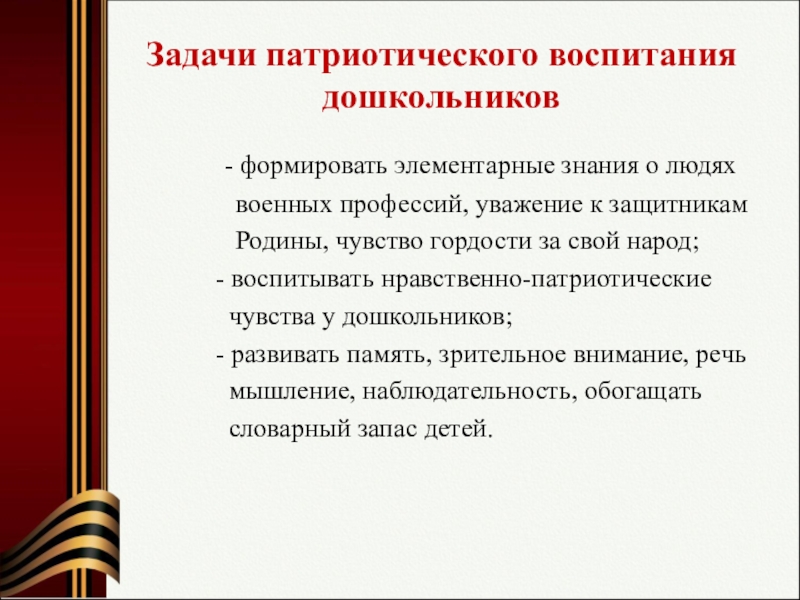 Задачи патриотического воспитания дошкольников

- формировать элементарные знания о людях военных профессий, уважение к защитникам Родины, чувство гордости за свой народ;

- воспитывать нравственно-патриотические чувства у дошкольников;

- развивать память, зрительное внимание, речь мышление, наблюдательность, обогащать словарный запас детей.